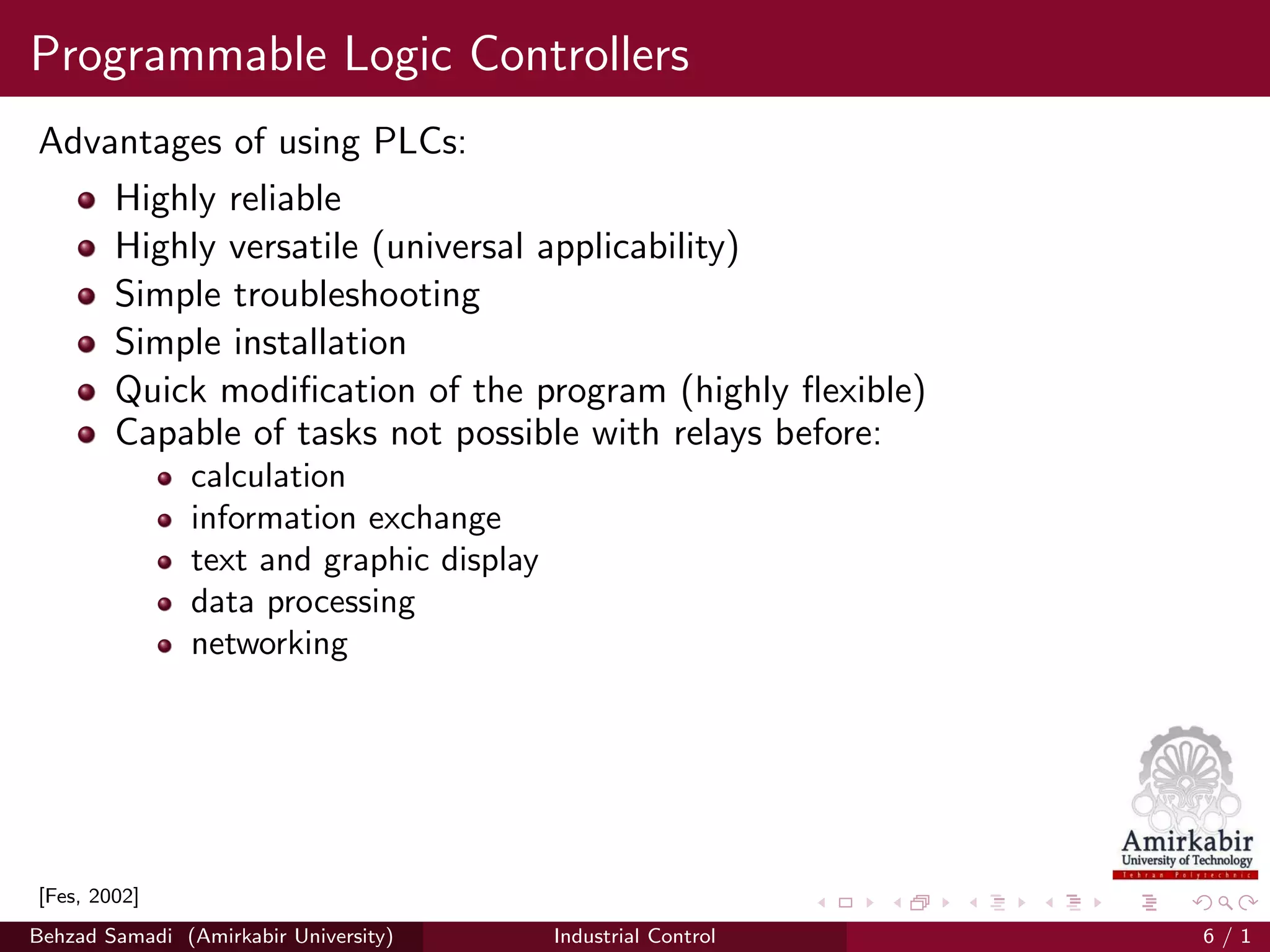 Programmable Logic Controllers

Advantages of using PLCs:

- Highly reliable
- Highly versatile (universal applicability)
- Simple troubleshooting
- Simple installation
- Quick modification of the program (highly flexible)
- Capable of tasks not possible with relays before:
  - calculation
  - information exchange
  - text and graphic display
  - data processing
  - networking

Amirkabir
University of Technology
Tehran Polytechnic

[Fes, 2002]

Behzad Samadi (Amirkabir University) Industrial Control 6 / 1